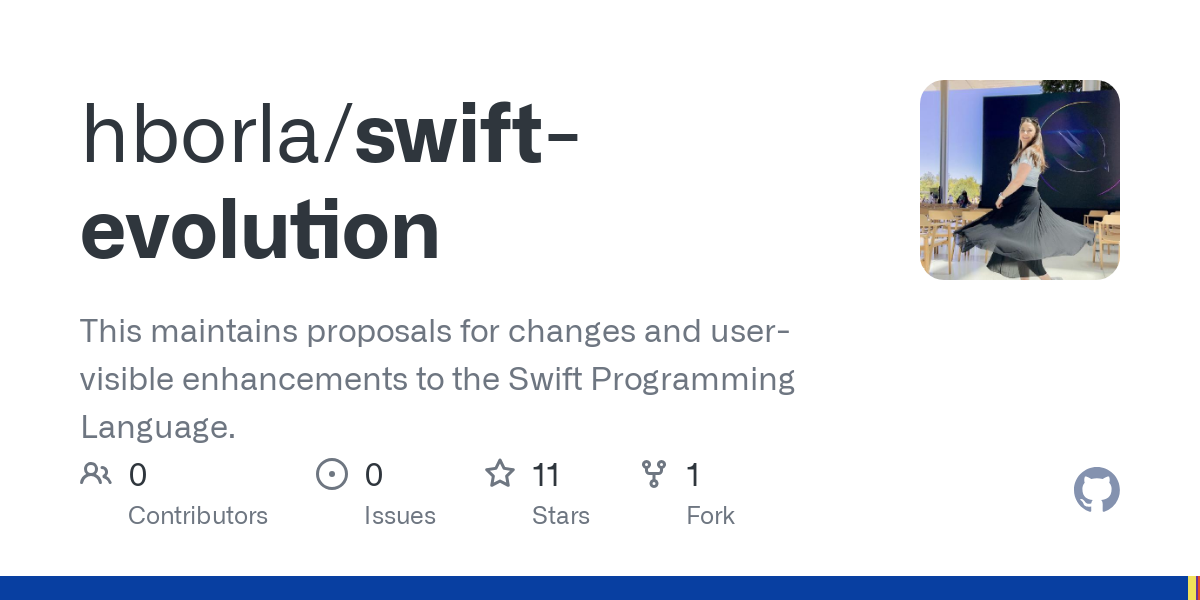 hborla/swift-evolution

This maintains proposals for changes and user-visible enhancements to the Swift Programming Language.

0 Contributors
0 Issues
11 Stars
1 Fork